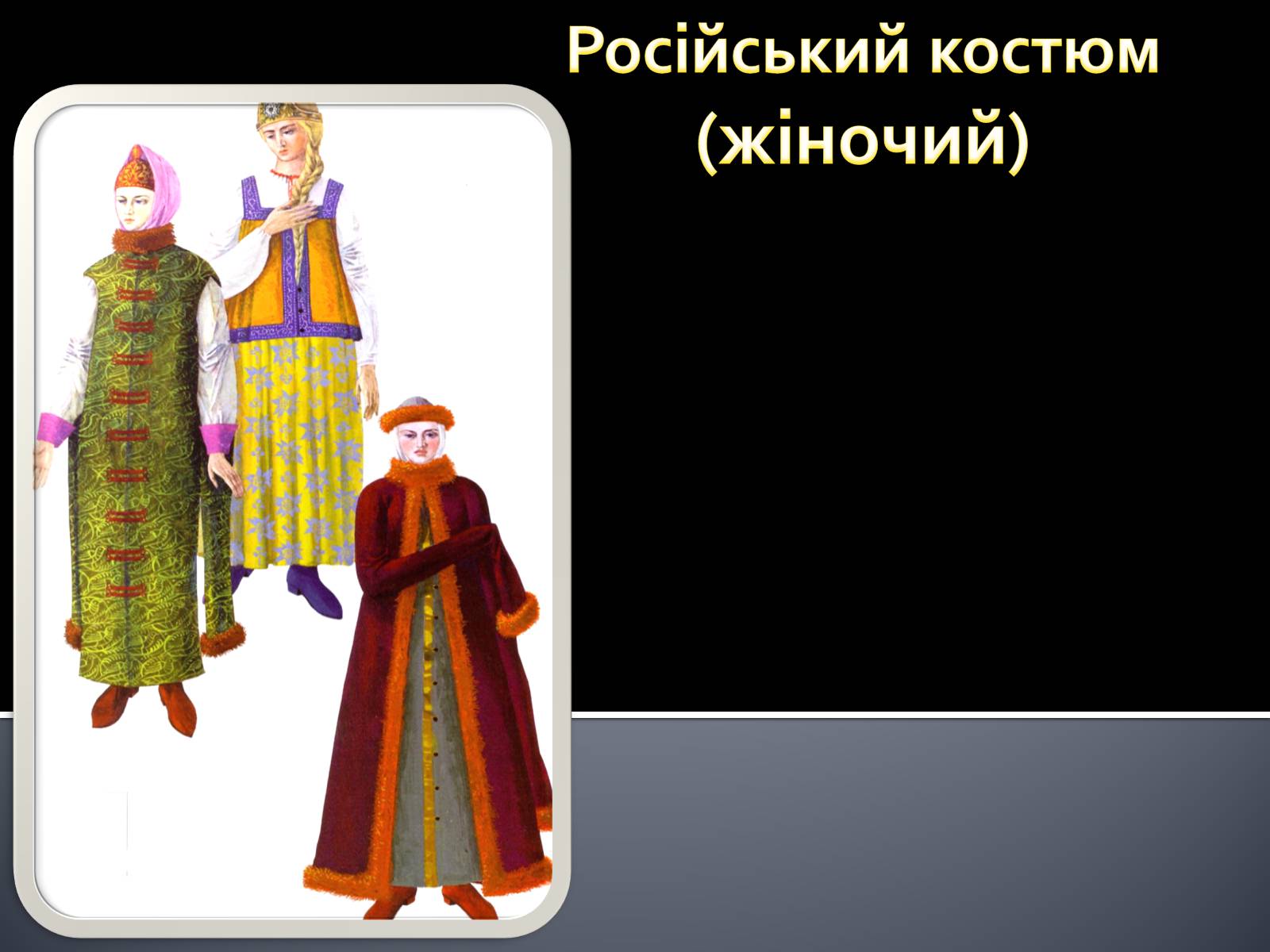 Російський костюм (жіночий)